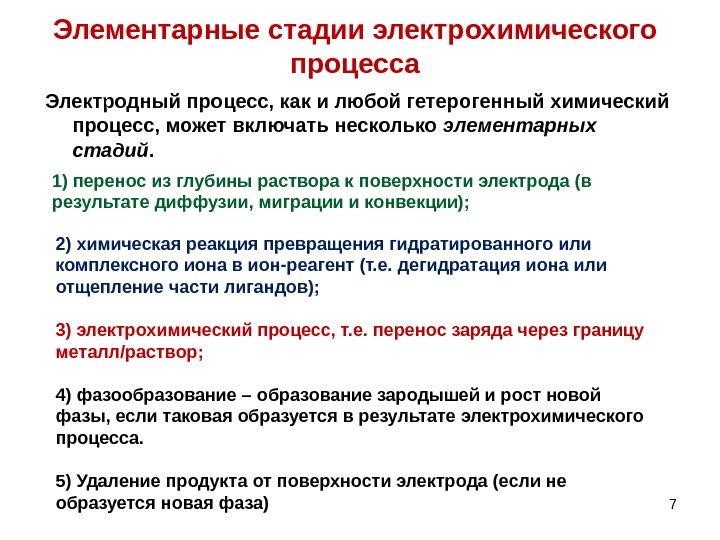 Элементарные стадии электрохимического процесса

Электродный процесс, как и любой гетерогенный химический процесс, может включать несколько элементарных стадий.

1) перенос из глубины раствора к поверхности электрода (в результате диффузии, миграции и конвекции);

2) химическая реакция превращения гидратированного или комплексного иона в ион-реагент (т.е. дегидратация иона или отщепление части лигандов);

3) электрохимический процесс, т.е. перенос заряда через границу металл/раствор;

4) фазообразование – образование зародышей и рост новой фазы, если таковая образуется в результате электрохимического процесса.

5) Удаление продукта от поверхности электрода (если не образуется новая фаза)

7